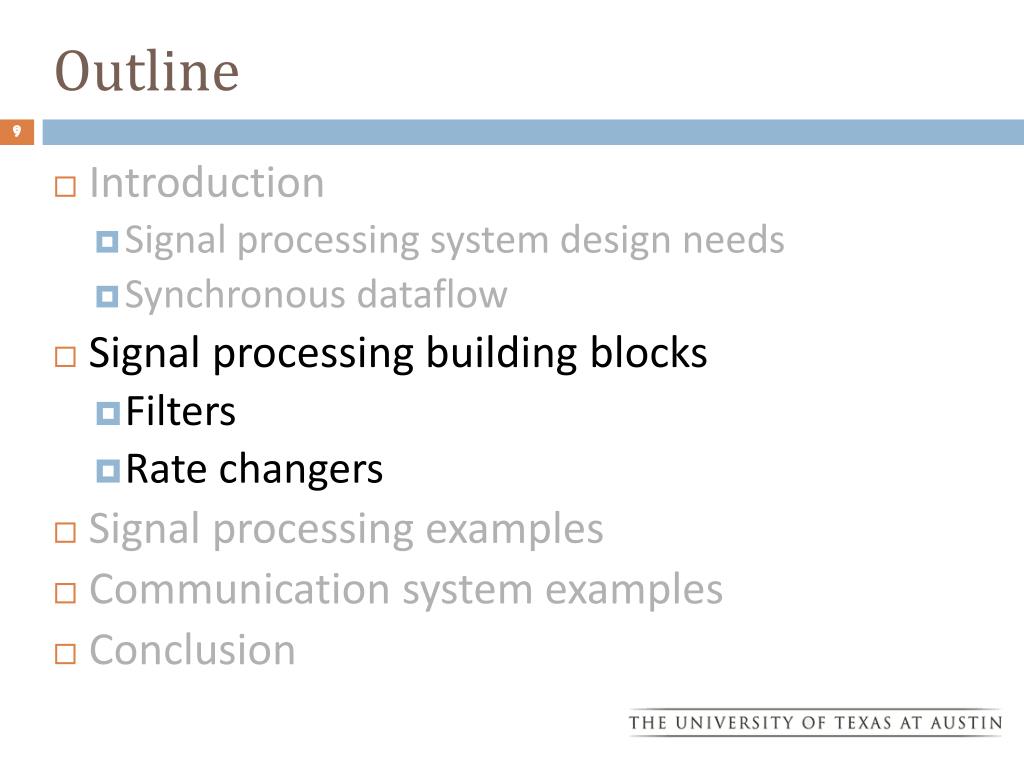 Outline

9

Introduction

Signal processing system design needs

Synchronous dataflow

Signal processing building blocks

Filters

Rate changers

Signal processing examples

Communication system examples

Conclusion

THE UNIVERSITY OF TEXAS AT AUSTIN